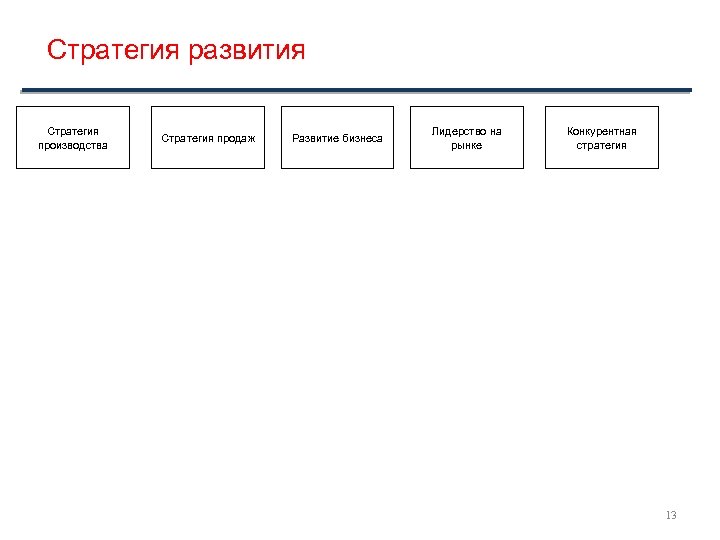 Стратегия развития

Стратегия производства

Стратегия продаж

Развитие бизнеса

Лидерство на рынке

Конкурентная стратегия

13